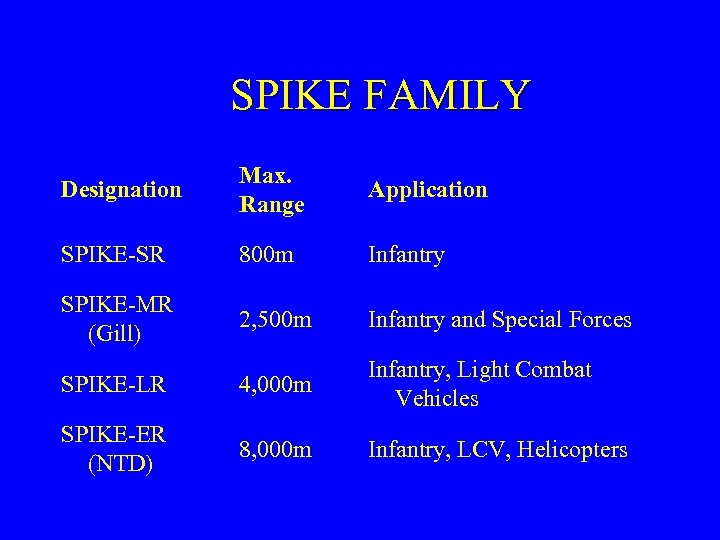 SPIKE FAMILY

| Designation | Max. Range | Application |
|---|---|---|
| SPIKE-SR | 800m | Infantry |
| SPIKE-MR (Gill) | 2,500m | Infantry and Special Forces |
| SPIKE-LR | 4,000m | Infantry, Light Combat Vehicles |
| SPIKE-ER (NTD) | 8,000m | Infantry, LCV, Helicopters |